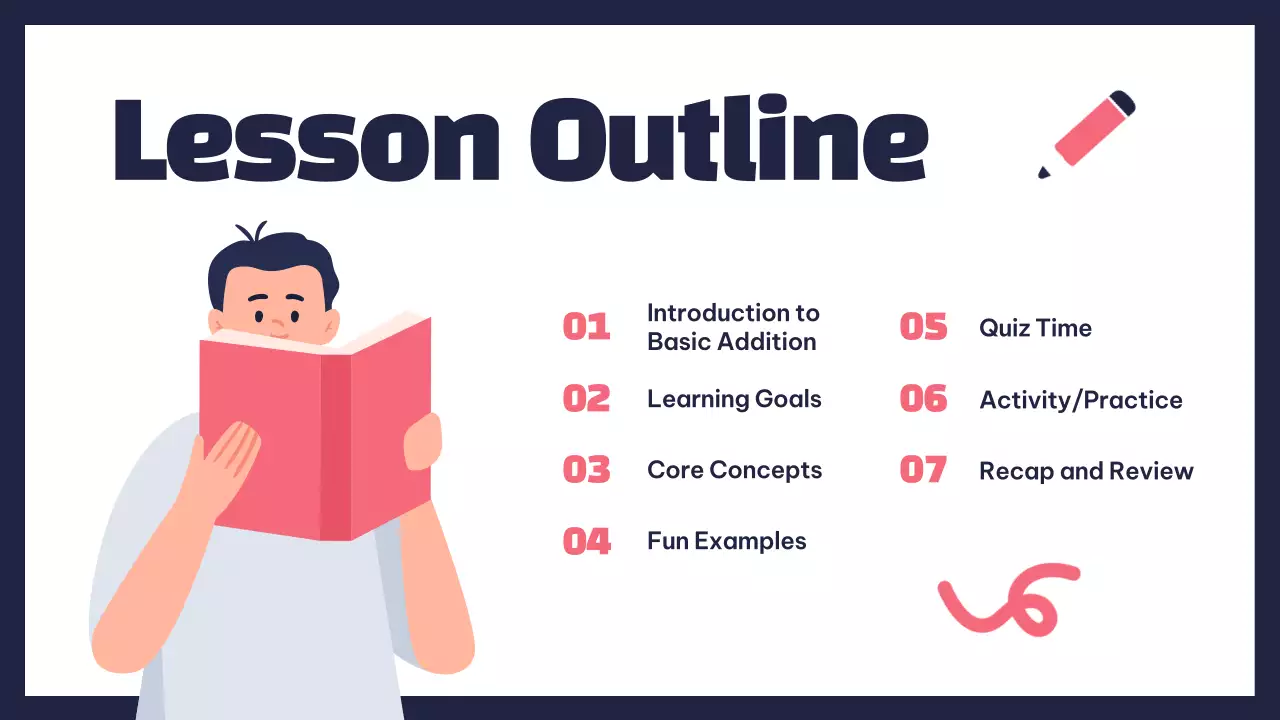 Lesson Outline

01 Introduction to Basic Addition

02 Learning Goals

03 Core Concepts

04 Fun Examples

05 Quiz Time

06 Activity/Practice

07 Recap and Review